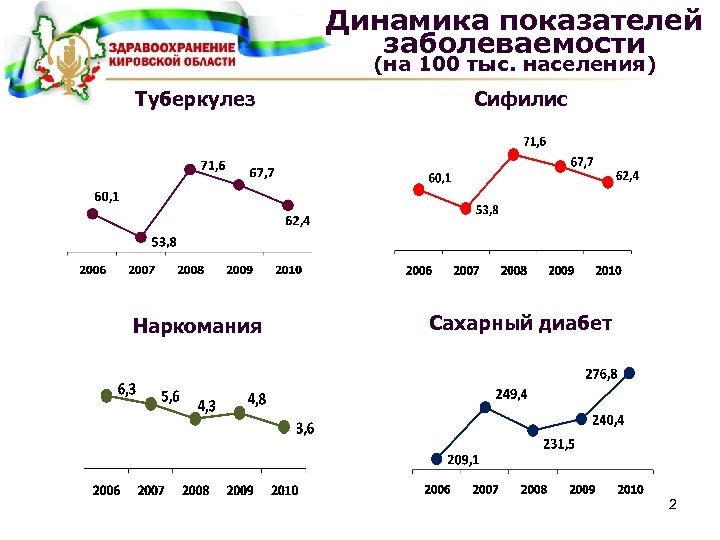 ЗДРАВООХРАНЕНИЕ КИРОВСКОЙ ОБЛАСТИ

Динамика показателей заболеваемости (на 100 тыс. населения)

Туберкулез

60,1
53,8
71,6
67,7
62,4

2006 2007 2008 2009 2010

Сифилис

60,1
53,8
71,6
67,7
62,4

2006 2007 2008 2009 2010

Наркомания

6,3
5,6
4,3
4,8
3,6

2006 2007 2008 2009 2010

Сахарный диабет

209,1
249,4
231,5
240,4
276,8

2006 2007 2008 2009 2010

2